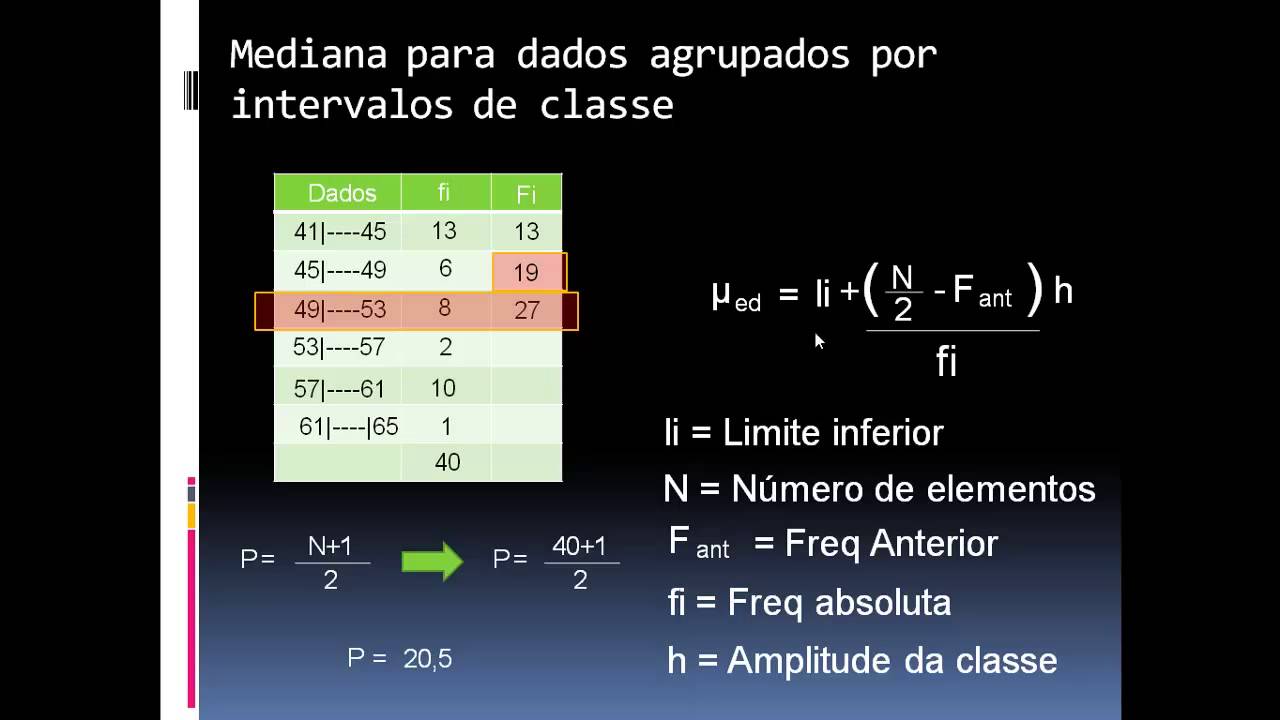 Mediana para dados agrupados por intervalos de classe

| Dados | fi | Fi |
|---|---|---|
| 41\|----45 | 13 | 13 |
| 45\|----49 | 6 | 19 |
| 49\|----53 | 8 | 27 |
| 53\|----57 | 2 | |
| 57\|----61 | 10 | |
| 61\|----\|65 | 1 | |
| | 40 | |

$\mu_{ed} = li + \frac{\left(\frac{N}{2} - F_{ant}\right) h}{fi}$

li = Limite inferior

N = Número de elementos

$F_{ant}$ = Freq Anterior

fi = Freq absoluta

h = Amplitude da classe

$P = \frac{N+1}{2}$

$P = \frac{40+1}{2}$

P = 20,5